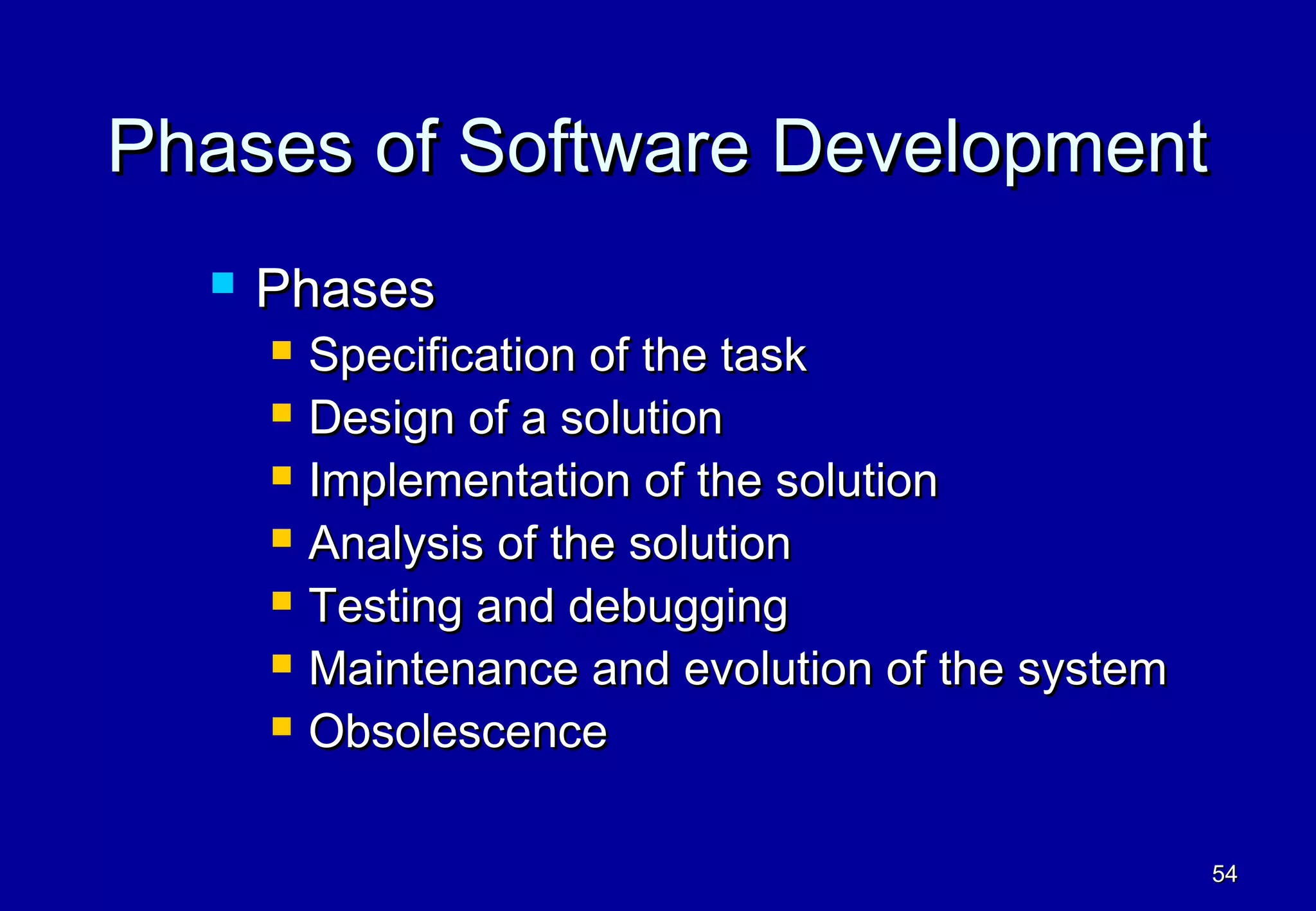 Phases of Software Development

- Phases
  - Specification of the task
  - Design of a solution
  - Implementation of the solution
  - Analysis of the solution
  - Testing and debugging
  - Maintenance and evolution of the system
  - Obsolescence

54